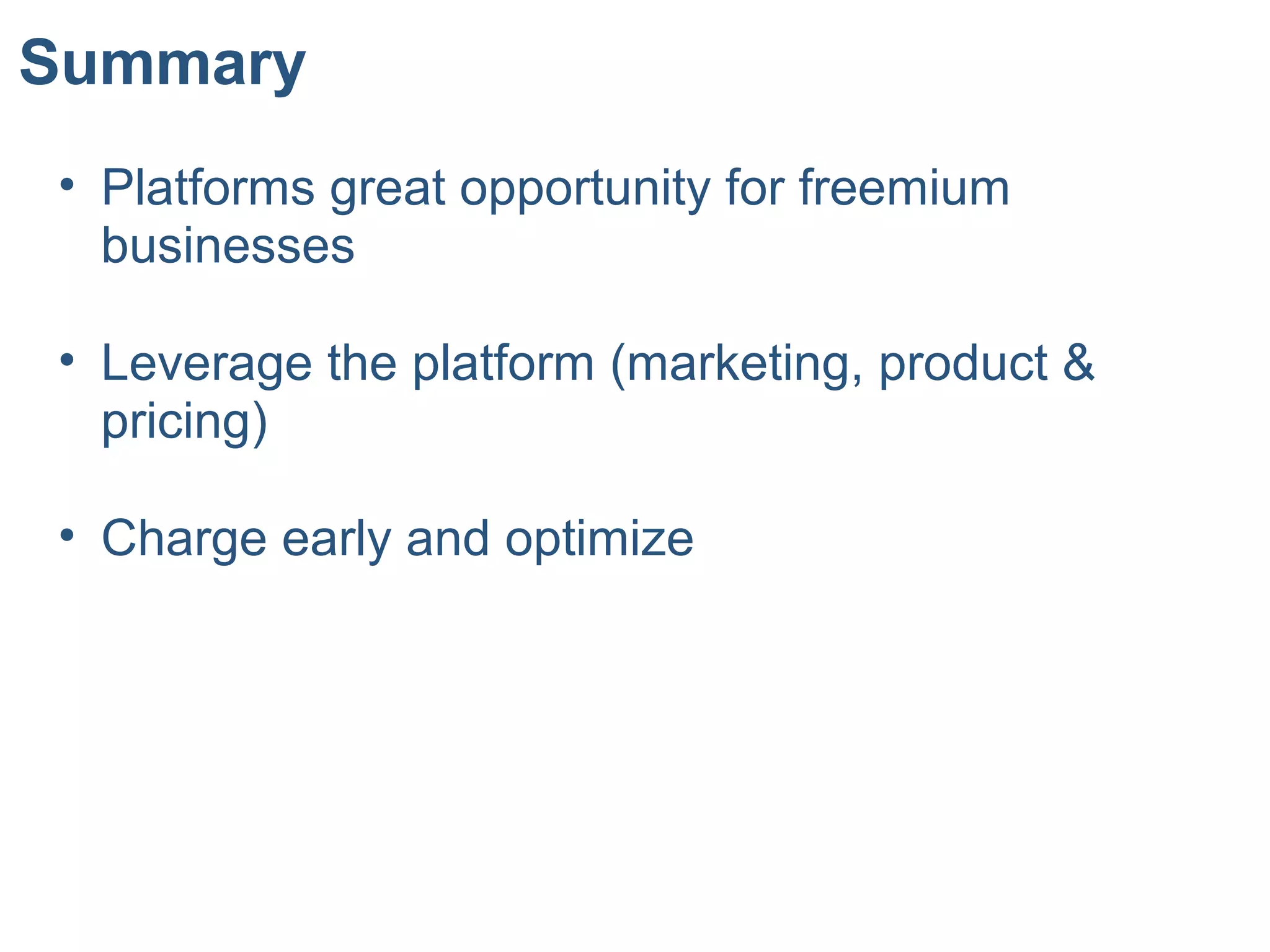 Summary

• Platforms great opportunity for freemium businesses

• Leverage the platform (marketing, product & pricing)

• Charge early and optimize